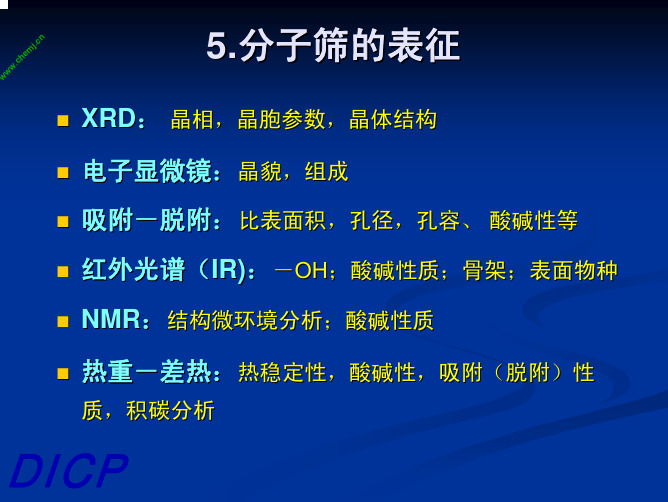 www.chemj.cn

5.分子筛的表征

XRD： 晶相，晶胞参数，晶体结构

电子显微镜：晶貌，组成

吸附－脱附：比表面积，孔径，孔容、 酸碱性等

红外光谱（IR)：－OH；酸碱性质；骨架；表面物种

NMR：结构微环境分析；酸碱性质

热重－差热：热稳定性，酸碱性，吸附（脱附）性质，积碳分析

DICP